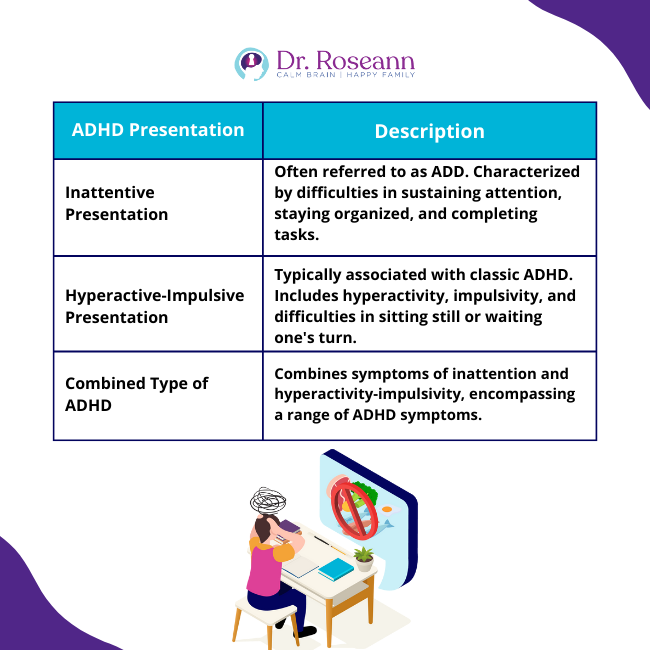 Dr. Roseann
CALM BRAIN | HAPPY FAMILY

| ADHD Presentation | Description |
|---|---|
| Inattentive Presentation | Often referred to as ADD. Characterized by difficulties in sustaining attention, staying organized, and completing tasks. |
| Hyperactive-Impulsive Presentation | Typically associated with classic ADHD. Includes hyperactivity, impulsivity, and difficulties in sitting still or waiting one's turn. |
| Combined Type of ADHD | Combines symptoms of inattention and hyperactivity-impulsivity, encompassing a range of ADHD symptoms. |